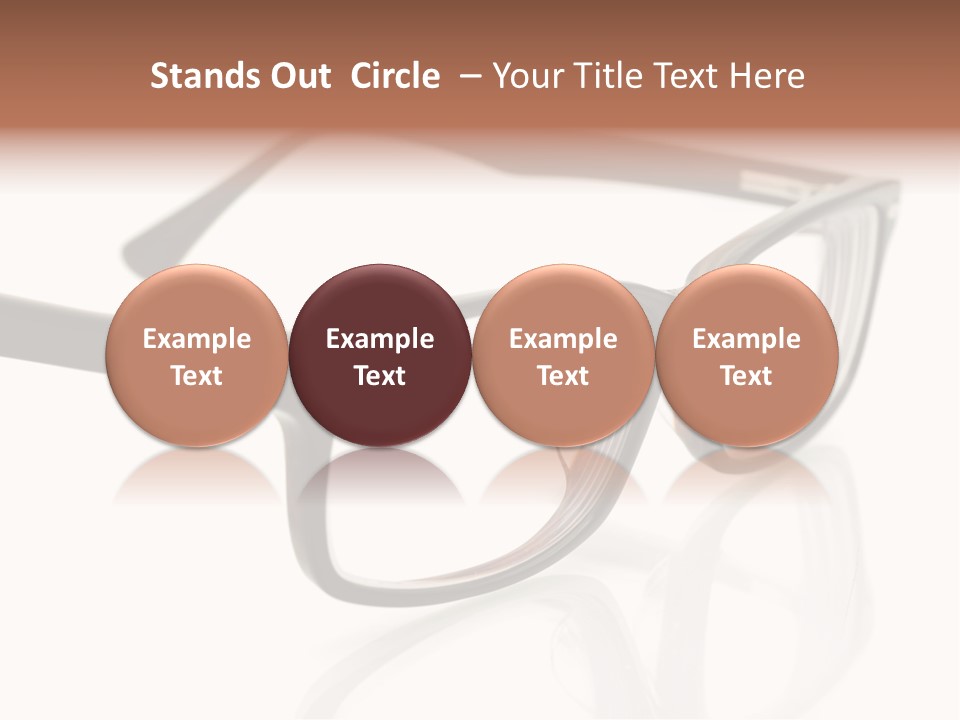 Stands Out Circle – Your Title Text Here

Example Text

Example Text

Example Text

Example Text